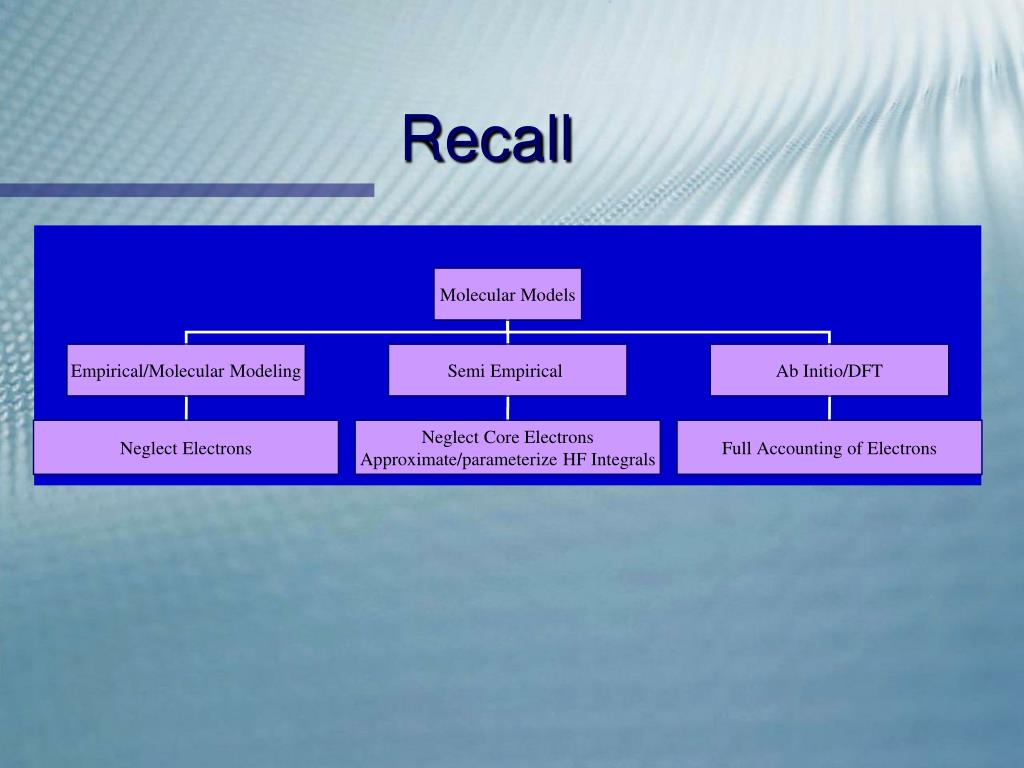 Recall

Molecular Models

Empirical/Molecular Modeling

Semi Empirical

Ab Initio/DFT

Neglect Electrons

Neglect Core Electrons
Approximate/parameterize HF Integrals

Full Accounting of Electrons